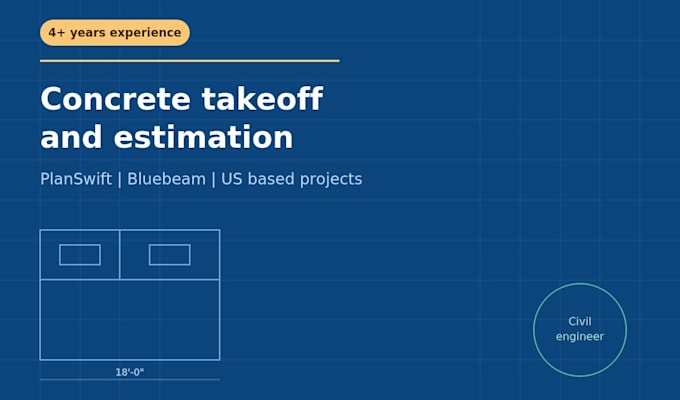 4+ years experience

Concrete takeoff and estimation

PlanSwift | Bluebeam | US based projects

18'-0"

Civil engineer